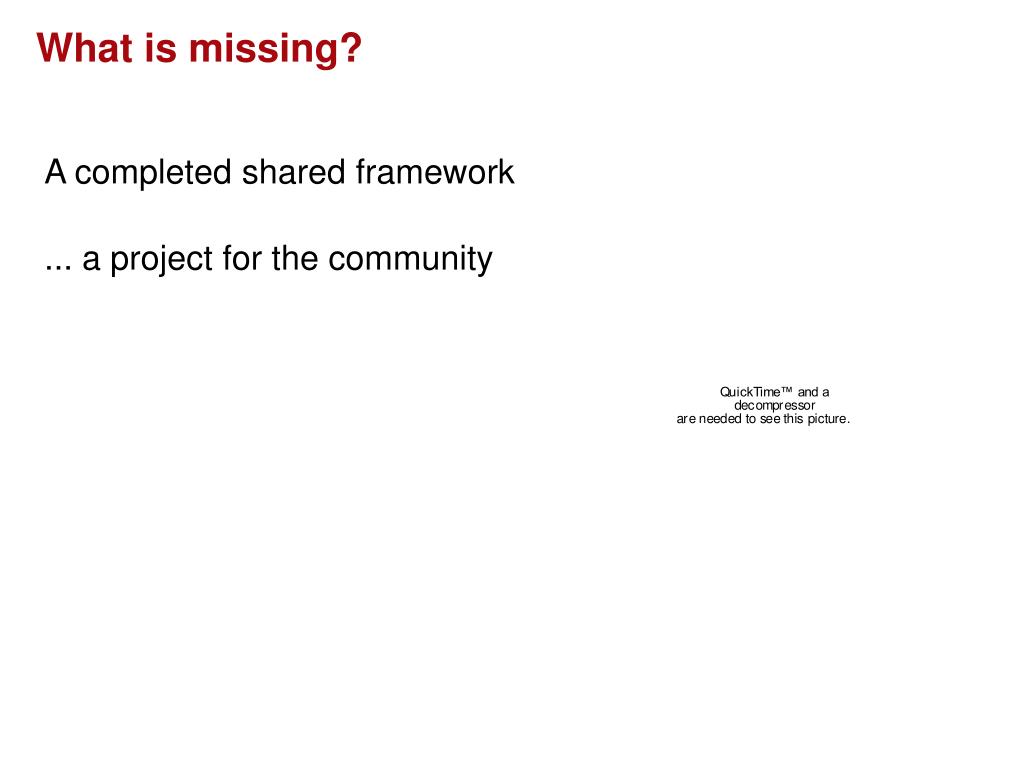 What is missing?

A completed shared framework

... a project for the community

QuickTime™ and a decompressor are needed to see this picture.